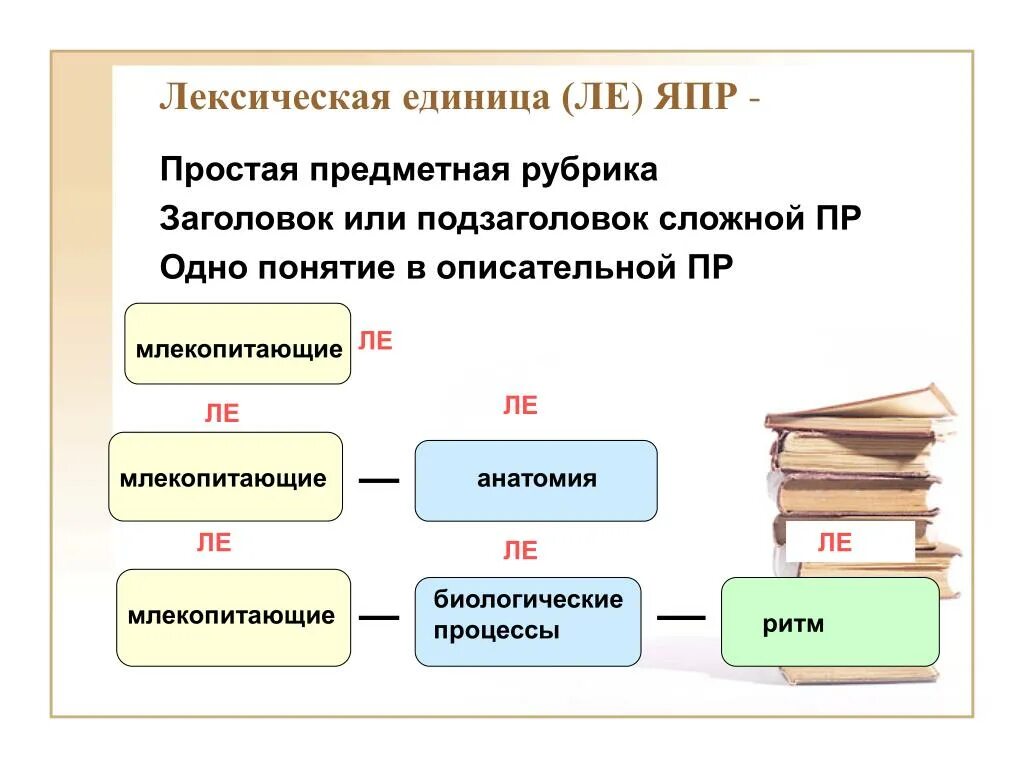 Лексическая единица (ЛЕ) ЯПР -

Простая предметная рубрика

Заголовок или подзаголовок сложной ПР

Одно понятие в описательной ПР

млекопитающие ЛЕ

ЛЕ ЛЕ

млекопитающие — анатомия

ЛЕ ЛЕ ЛЕ

млекопитающие — биологические процессы — ритм